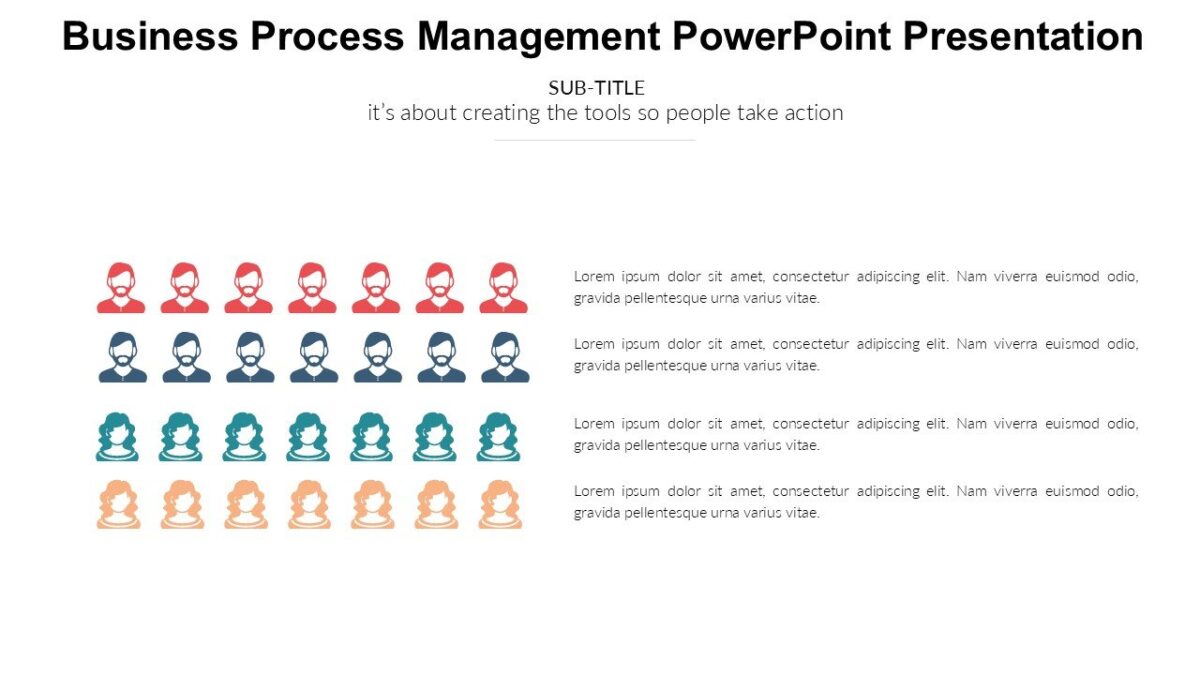 Business Process Management PowerPoint Presentation

SUB-TITLE
it's about creating the tools so people take action

Lorem ipsum dolor sit amet, consectetur adipiscing elit. Nam viverra euismod odio, gravida pellentesque urna varius vitae.

Lorem ipsum dolor sit amet, consectetur adipiscing elit. Nam viverra euismod odio, gravida pellentesque urna varius vitae.

Lorem ipsum dolor sit amet, consectetur adipiscing elit. Nam viverra euismod odio, gravida pellentesque urna varius vitae.

Lorem ipsum dolor sit amet, consectetur adipiscing elit. Nam viverra euismod odio, gravida pellentesque urna varius vitae.